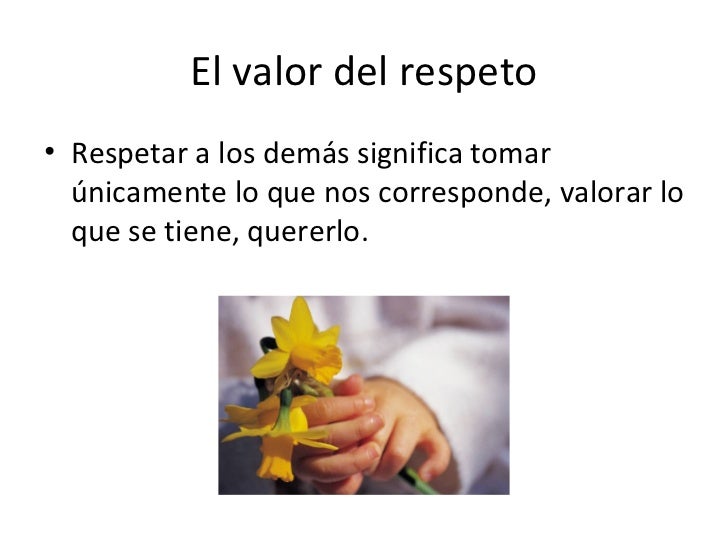 El valor del respeto

• Respetar a los demás significa tomar únicamente lo que nos corresponde, valorar lo que se tiene, quererlo.